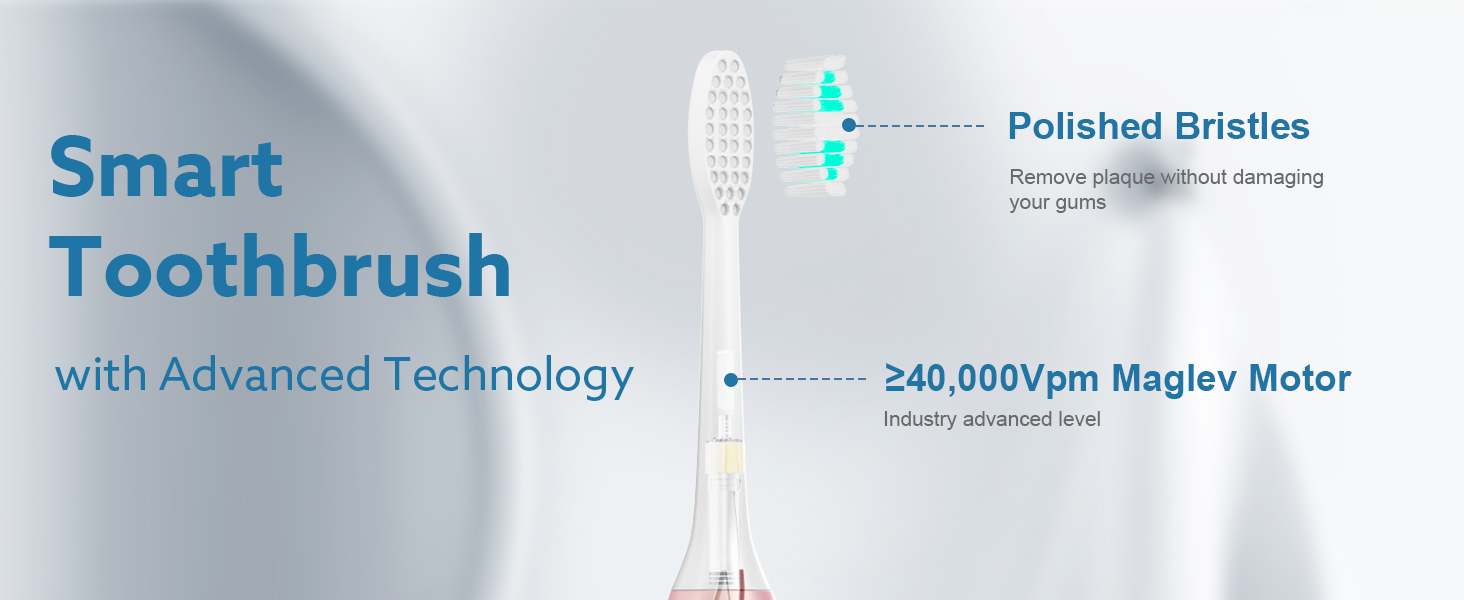 Smart Toothbrush

with Advanced Technology

Polished Bristles

Remove plaque without damaging your gums

≥40,000Vpm Maglev Motor

Industry advanced level